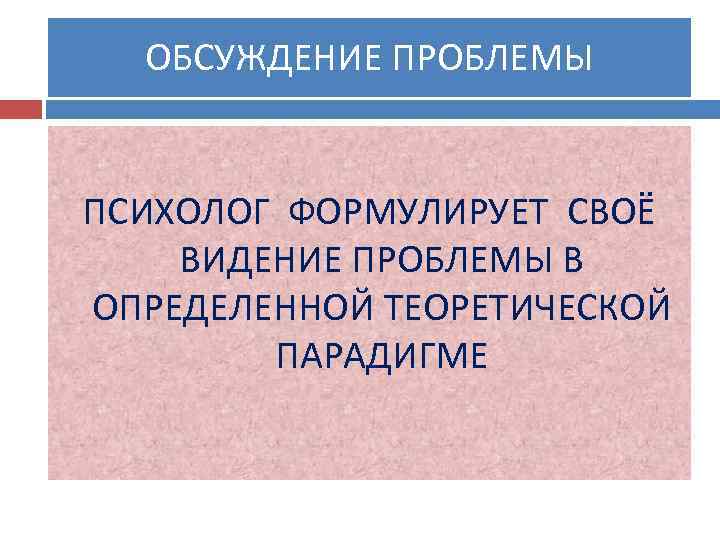 ОБСУЖДЕНИЕ ПРОБЛЕМЫ

ПСИХОЛОГ ФОРМУЛИРУЕТ СВОЁ ВИДЕНИЕ ПРОБЛЕМЫ В ОПРЕДЕЛЕННОЙ ТЕОРЕТИЧЕСКОЙ ПАРАДИГМЕ